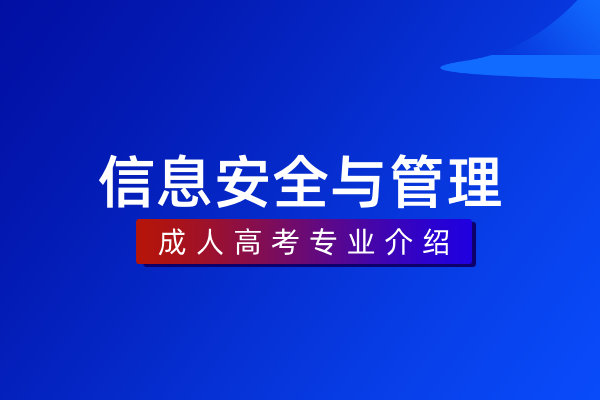 信息安全与管理

成人高考专业介绍